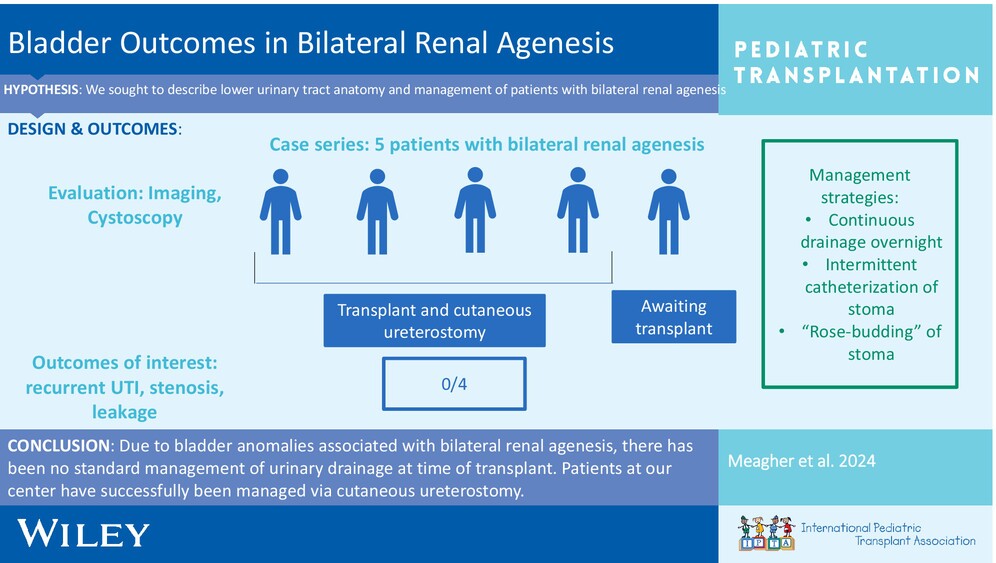 Bladder Outcomes in Bilateral Renal Agenesis

PEDIATRIC TRANSPLANTATION

HYPOTHESIS: We sought to describe lower urinary tract anatomy and management of patients with bilateral renal agenesis

DESIGN & OUTCOMES:

Case series: 5 patients with bilateral renal agenesis

Evaluation: Imaging, Cystoscopy

Transplant and cutaneous ureterostomy

Awaiting transplant

Outcomes of interest: recurrent UTI, stenosis, leakage

0/4

Management strategies:
• Continuous drainage overnight
• Intermittent catheterization of stoma
• "Rose-budding" of stoma

CONCLUSION: Due to bladder anomalies associated with bilateral renal agenesis, there has been no standard management of urinary drainage at time of transplant. Patients at our center have successfully been managed via cutaneous ureterostomy.

Meagher et al. 2024

WILEY

IPTA International Pediatric Transplant Association